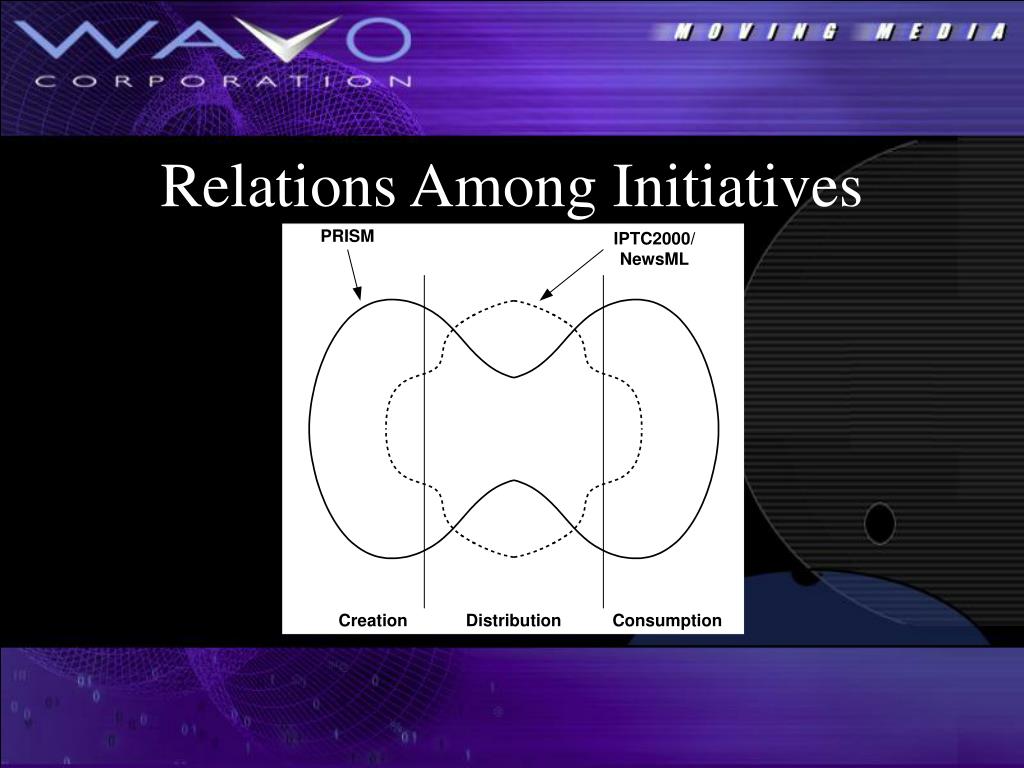 WAVO CORPORATION

MOVING MEDIA

Relations Among Initiatives

PRISM

IPTC2000/ NewsML

Creation

Distribution

Consumption